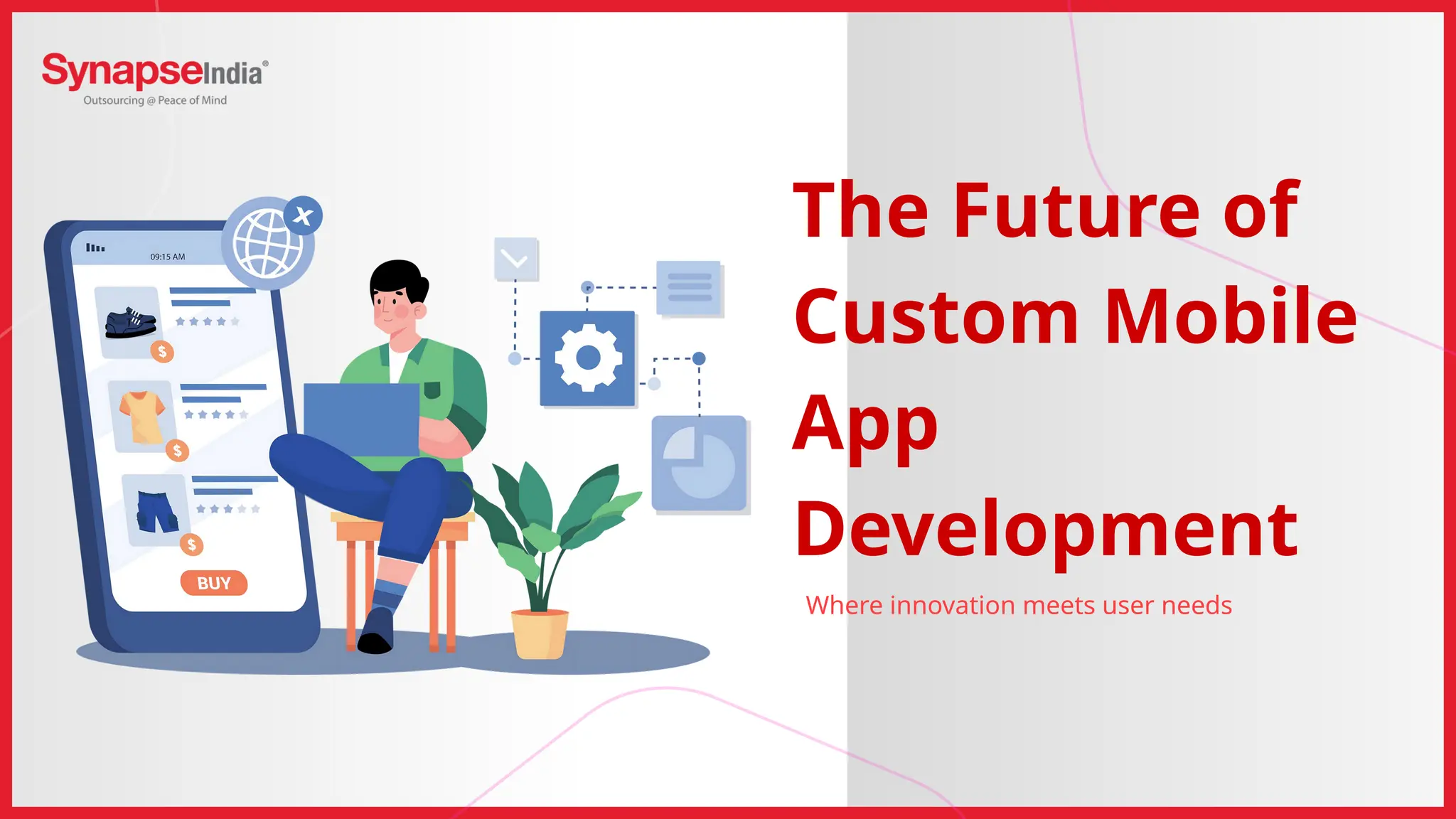 SynapseIndia®
Outsourcing @ Peace of Mind

09:15 AM

$

$

$

BUY

The Future of Custom Mobile App Development

Where innovation meets user needs